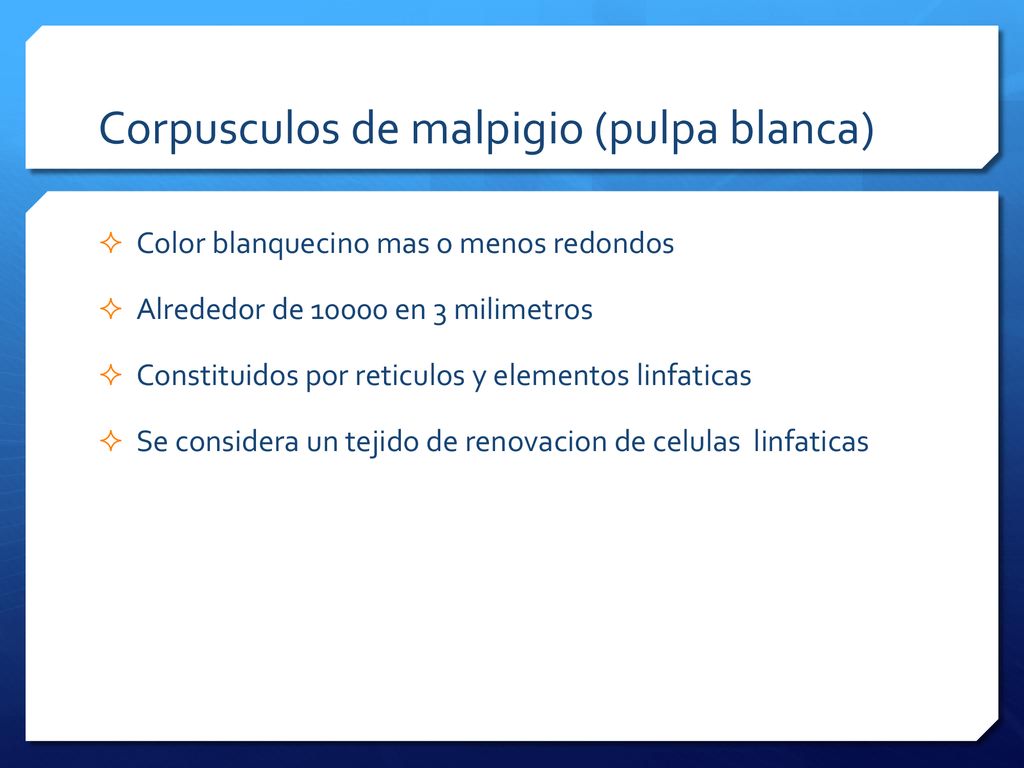 Corpusculos de malpigio (pulpa blanca)

Color blanquecino mas o menos redondos

Alrededor de 10000 en 3 milimetros

Constituidos por reticulos y elementos linfaticas

Se considera un tejido de renovacion de celulas linfaticas